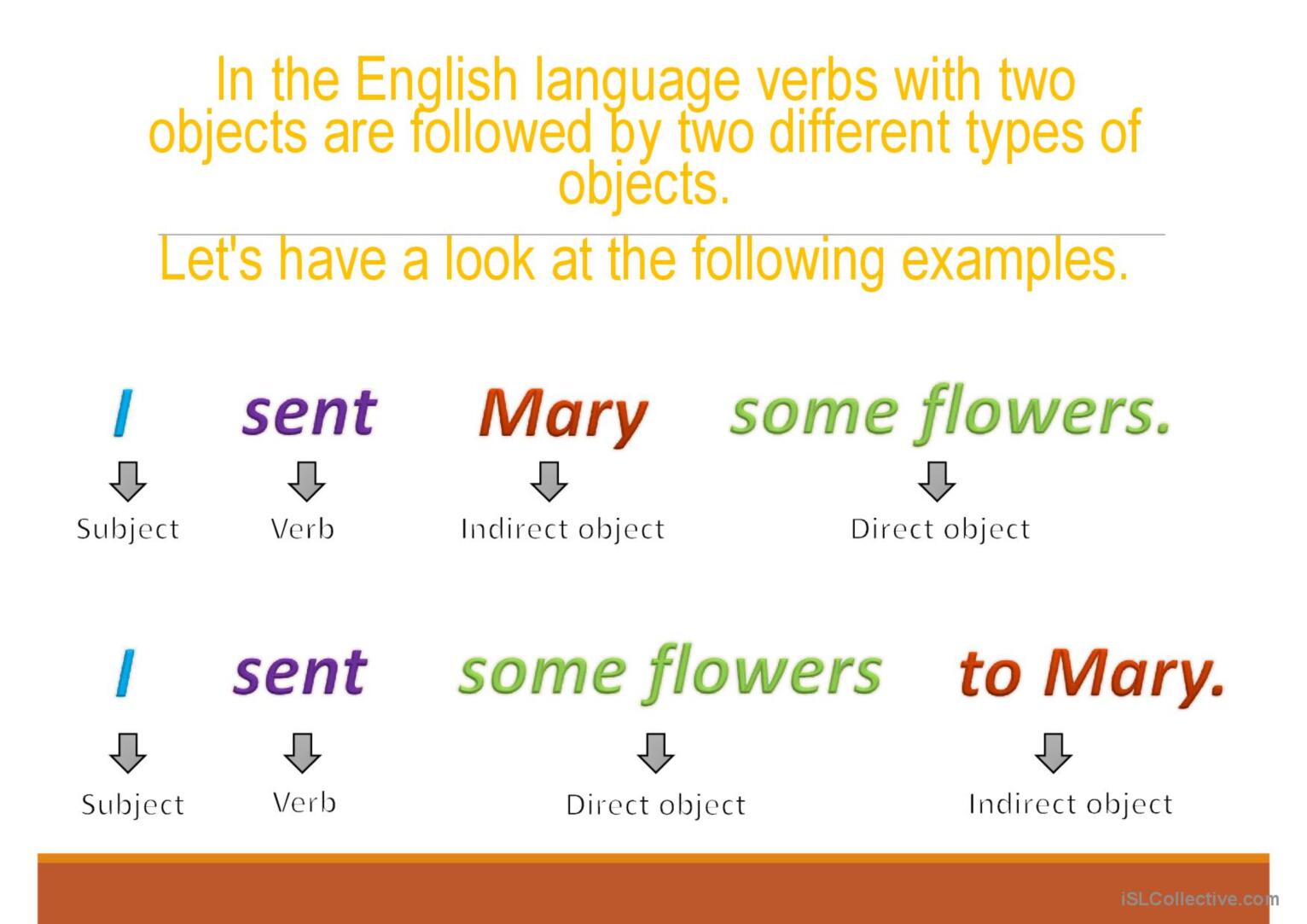 In the English language verbs with two objects are followed by two different types of objects.

Let's have a look at the following examples.

I sent Mary some flowers.

Subject Verb Indirect object Direct object

I sent some flowers to Mary.

Subject Verb Direct object Indirect object

iSLCollective.com